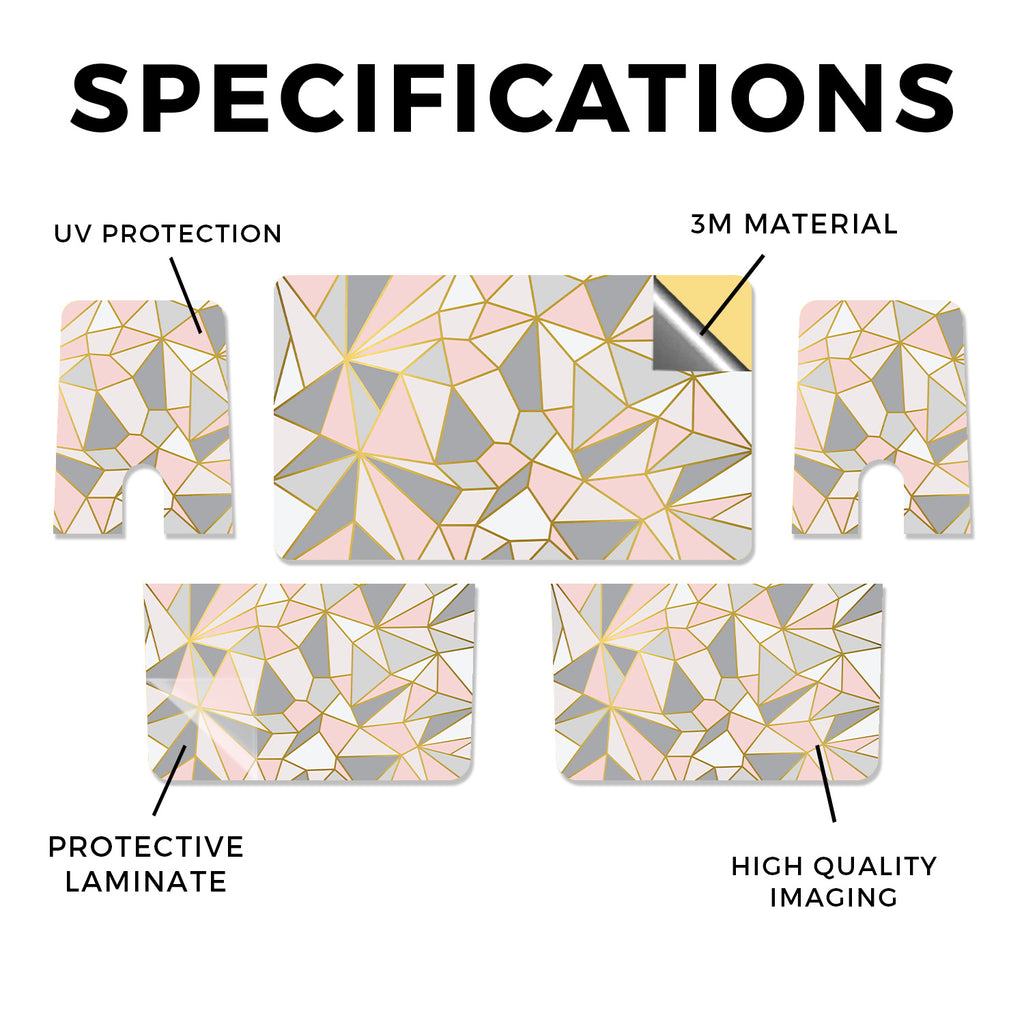 SPECIFICATIONS

UV PROTECTION

3M MATERIAL

PROTECTIVE LAMINATE

HIGH QUALITY IMAGING